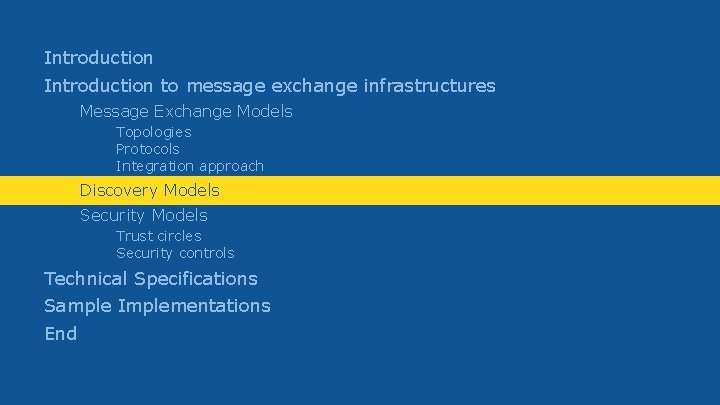 Introduction
Introduction to message exchange infrastructures
Message Exchange Models
Topologies
Protocols
Integration approach
Discovery Models
Security Models
Trust circles
Security controls
Technical Specifications
Sample Implementations
End